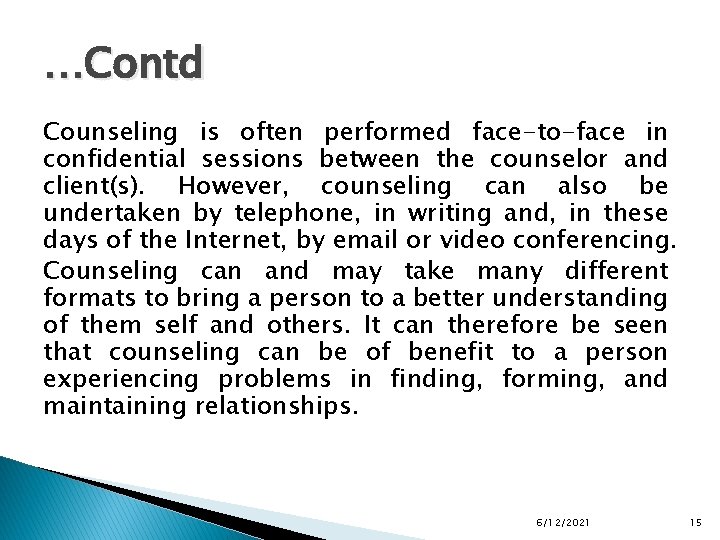 …Contd

Counseling is often performed face-to-face in confidential sessions between the counselor and client(s). However, counseling can also be undertaken by telephone, in writing and, in these days of the Internet, by email or video conferencing.

Counseling can and may take many different formats to bring a person to a better understanding of them self and others. It can therefore be seen that counseling can be of benefit to a person experiencing problems in finding, forming, and maintaining relationships.

6/12/2021

15